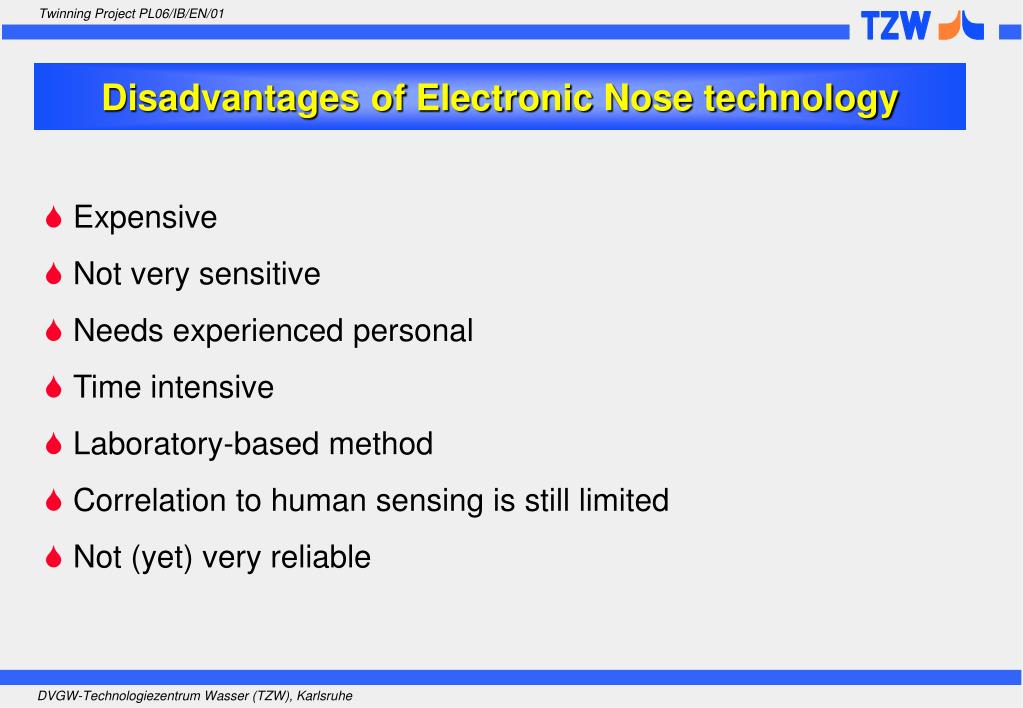 Twinning Project PL06/IB/EN/01

TZW

Disadvantages of Electronic Nose technology

Expensive

Not very sensitive

Needs experienced personal

Time intensive

Laboratory-based method

Correlation to human sensing is still limited

Not (yet) very reliable

DVGW-Technologiezentrum Wasser (TZW), Karlsruhe